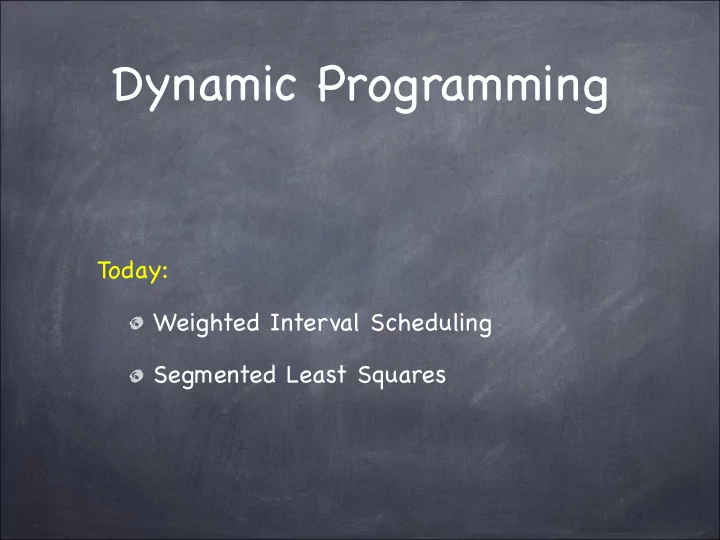 Dynamic Programming

Today:

Weighted Interval Scheduling

Segmented Least Squares